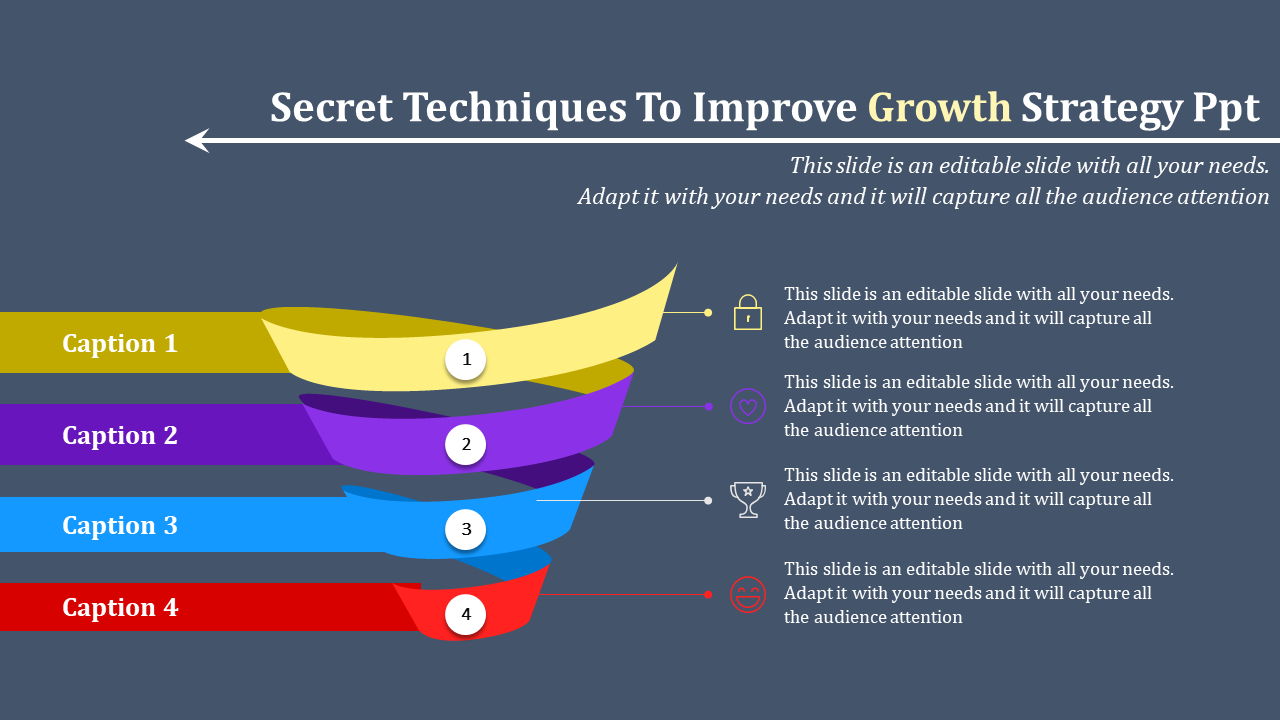 Secret Techniques To Improve Growth Strategy Ppt

This slide is an editable slide with all your needs. Adapt it with your needs and it will capture all the audience attention

Caption 1

1

This slide is an editable slide with all your needs. Adapt it with your needs and it will capture all the audience attention

Caption 2

2

This slide is an editable slide with all your needs. Adapt it with your needs and it will capture all the audience attention

Caption 3

3

This slide is an editable slide with all your needs. Adapt it with your needs and it will capture all the audience attention

Caption 4

4

This slide is an editable slide with all your needs. Adapt it with your needs and it will capture all the audience attention